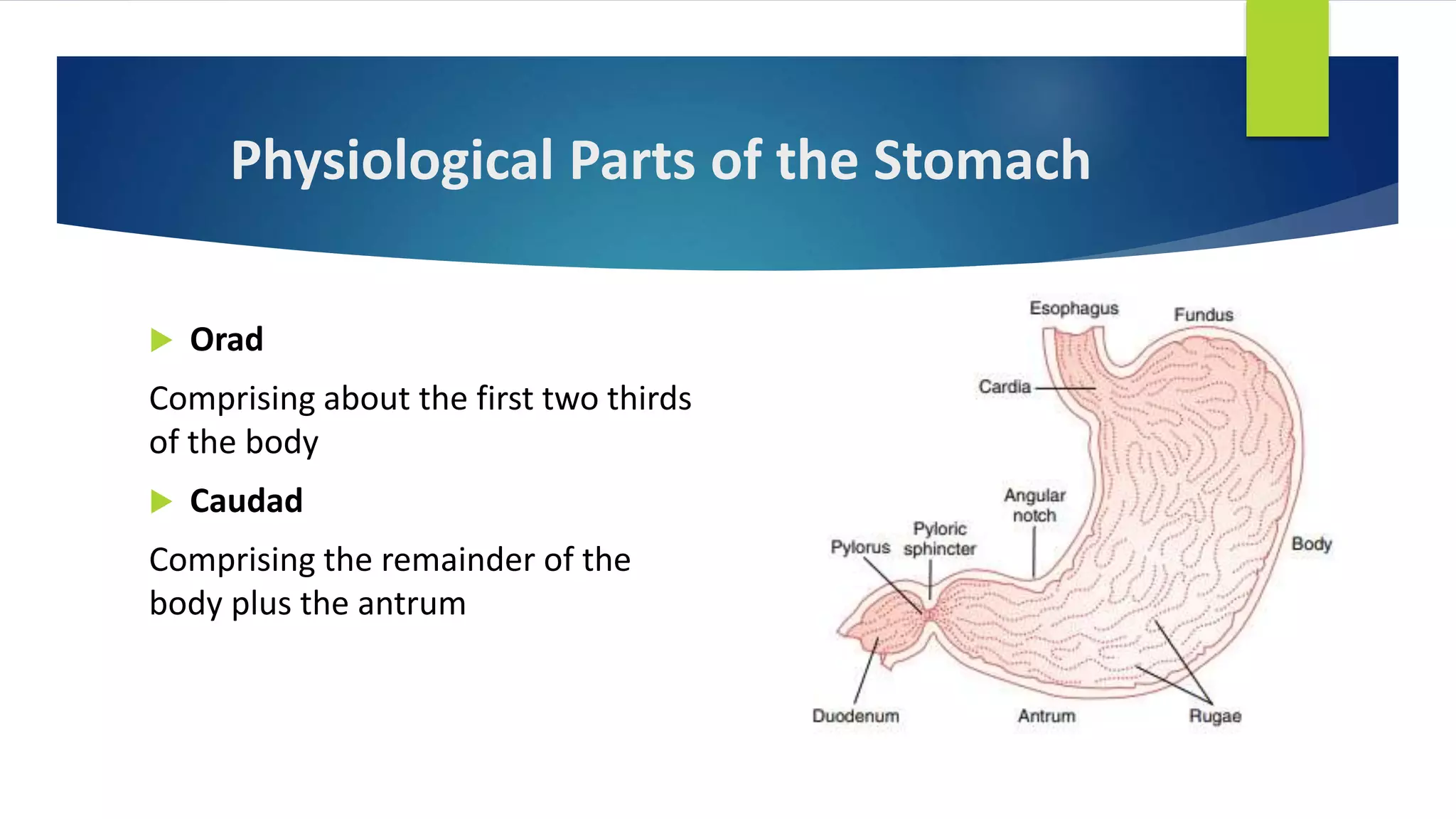 Physiological Parts of the Stomach

Orad

Comprising about the first two thirds of the body

Caudad

Comprising the remainder of the body plus the antrum

Esophagus
Fundus
Cardia
Angular notch
Pyloric sphincter
Pylorus
Body
Duodenum
Antrum
Rugae